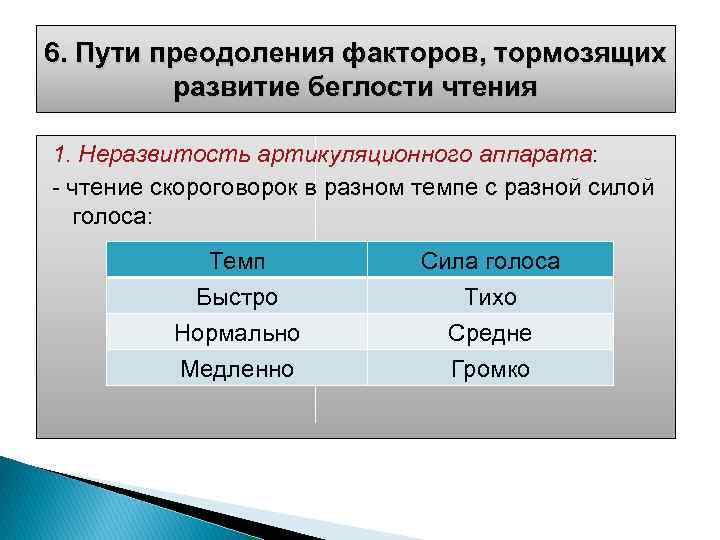 6. Пути преодоления факторов, тормозящих развитие беглости чтения

1. Неразвитость артикуляционного аппарата:

- чтение скороговорок в разном темпе с разной силой голоса:

| Темп | Сила голоса |
|---|---|
| Быстро | Тихо |
| Нормально | Средне |
| Медленно | Громко |